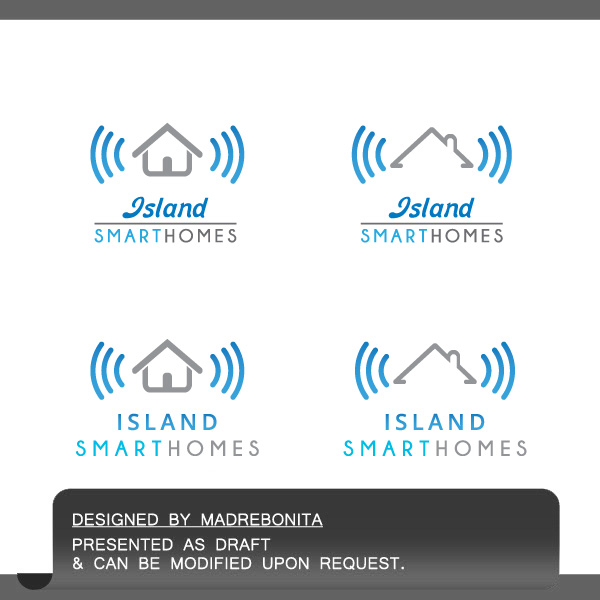 Island
SMARTHOMES

Island
SMARTHOMES

ISLAND
SMARTHOMES

ISLAND
SMARTHOMES

DESIGNED BY MADREBONITA
PRESENTED AS DRAFT
& CAN BE MODIFIED UPON REQUEST.